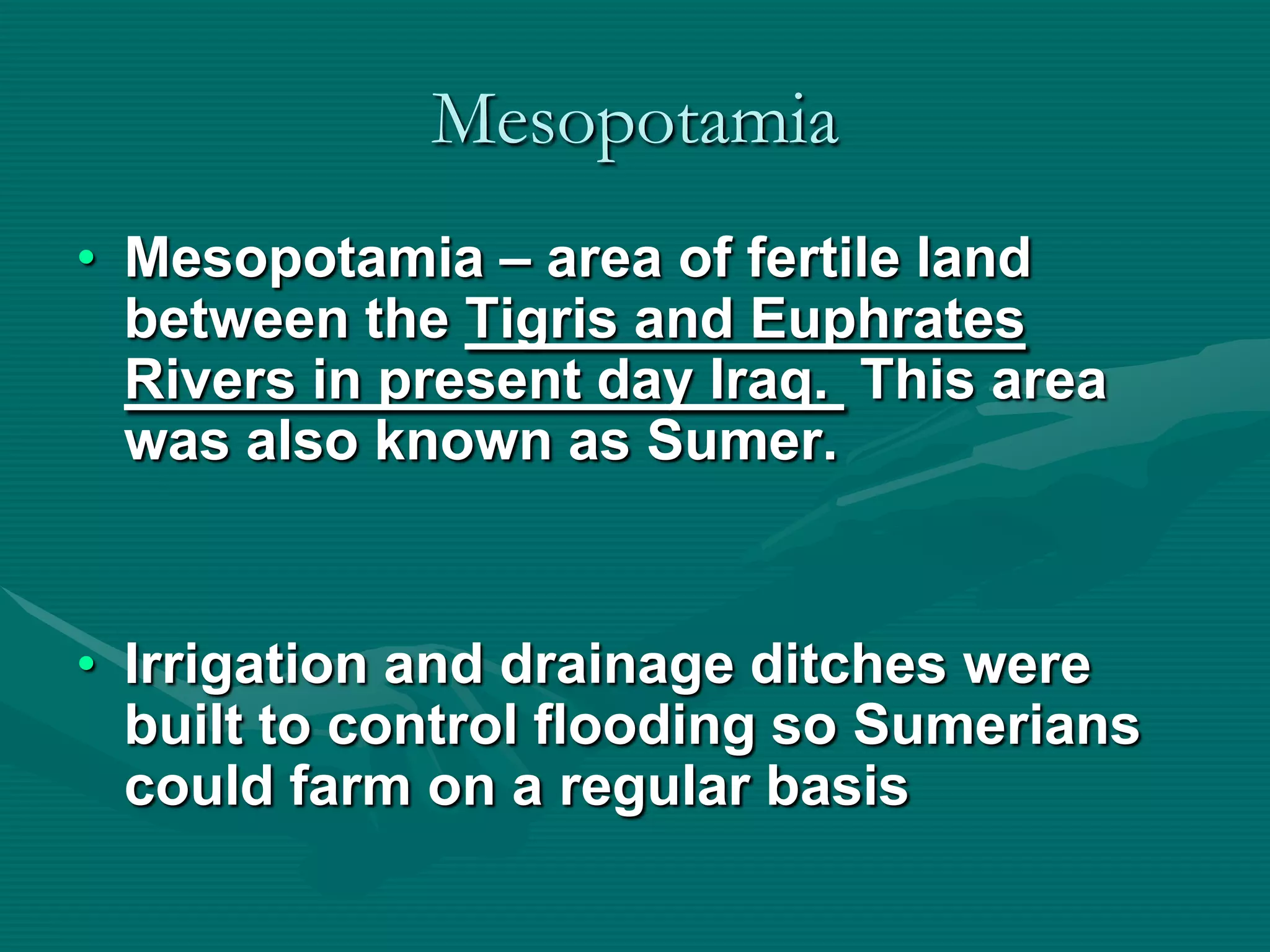 Mesopotamia

• Mesopotamia – area of fertile land between the Tigris and Euphrates Rivers in present day Iraq. This area was also known as Sumer.

• Irrigation and drainage ditches were built to control flooding so Sumerians could farm on a regular basis